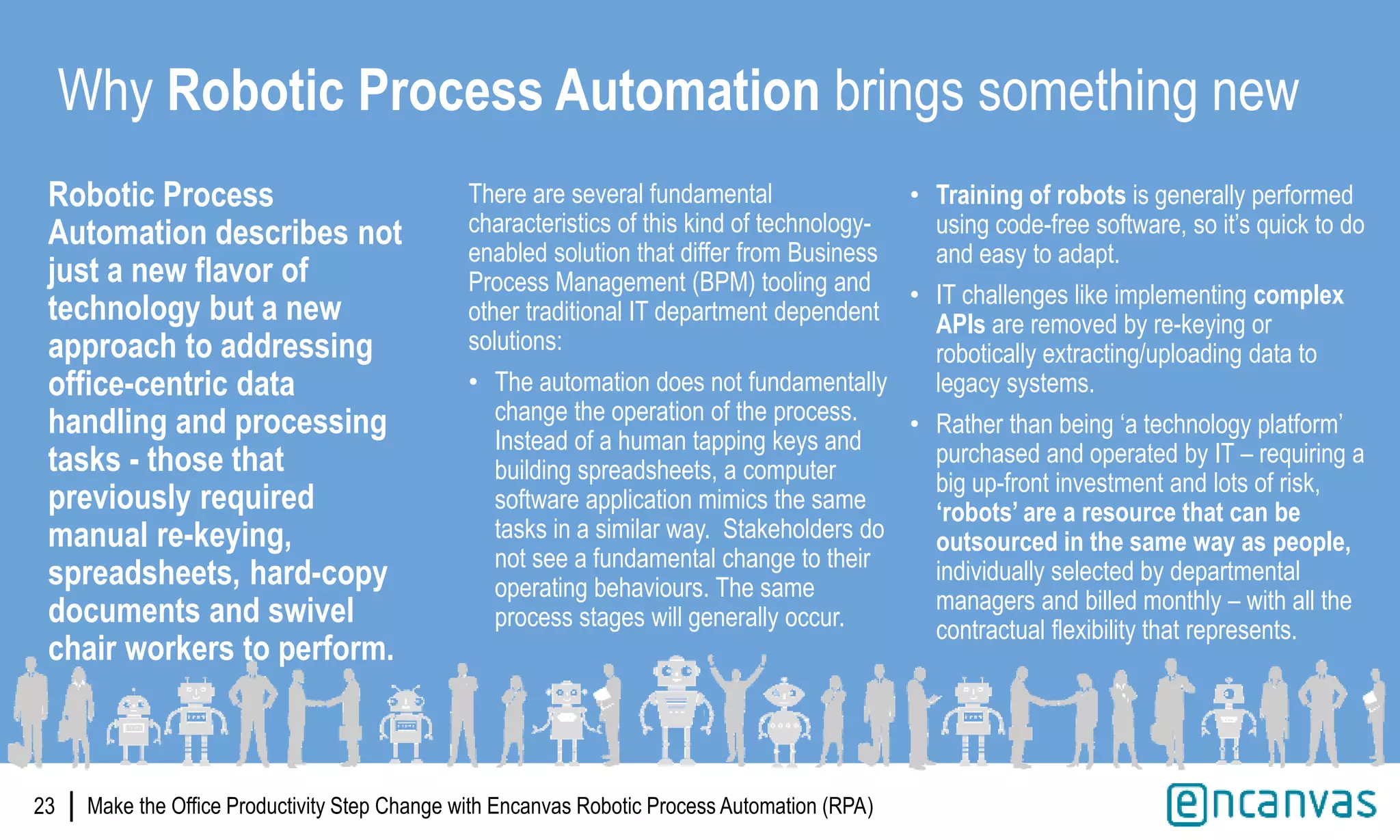 Why Robotic Process Automation brings something new

Robotic Process Automation describes not just a new flavor of technology but a new approach to addressing office-centric data handling and processing tasks - those that previously required manual re-keying, spreadsheets, hard-copy documents and swivel chair workers to perform.

There are several fundamental characteristics of this kind of technology-enabled solution that differ from Business Process Management (BPM) tooling and other traditional IT department dependent solutions:

• The automation does not fundamentally change the operation of the process. Instead of a human tapping keys and building spreadsheets, a computer software application mimics the same tasks in a similar way. Stakeholders do not see a fundamental change to their operating behaviours. The same process stages will generally occur.

• Training of robots is generally performed using code-free software, so it's quick to do and easy to adapt.

• IT challenges like implementing complex APIs are removed by re-keying or robotically extracting/uploading data to legacy systems.

• Rather than being 'a technology platform' purchased and operated by IT – requiring a big up-front investment and lots of risk, 'robots' are a resource that can be outsourced in the same way as people, individually selected by departmental managers and billed monthly – with all the contractual flexibility that represents.

23 | Make the Office Productivity Step Change with Encanvas Robotic Process Automation (RPA)

encanvas